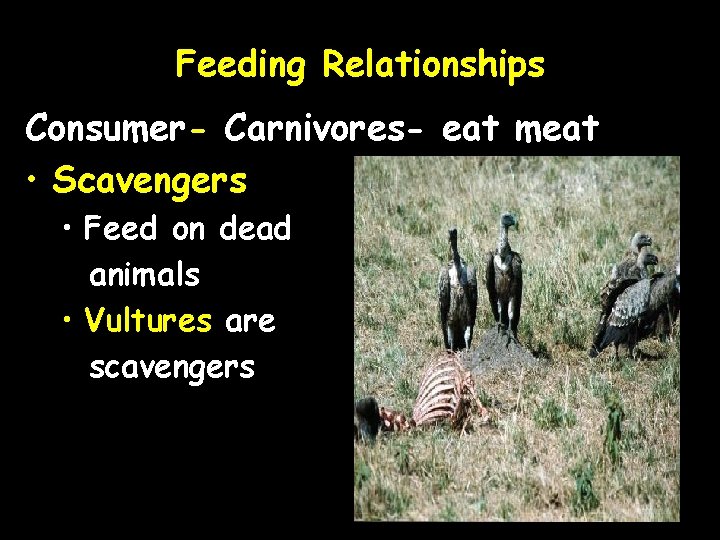 Feeding Relationships

Consumer- Carnivores- eat meat

• Scavengers

• Feed on dead animals

• Vultures are scavengers